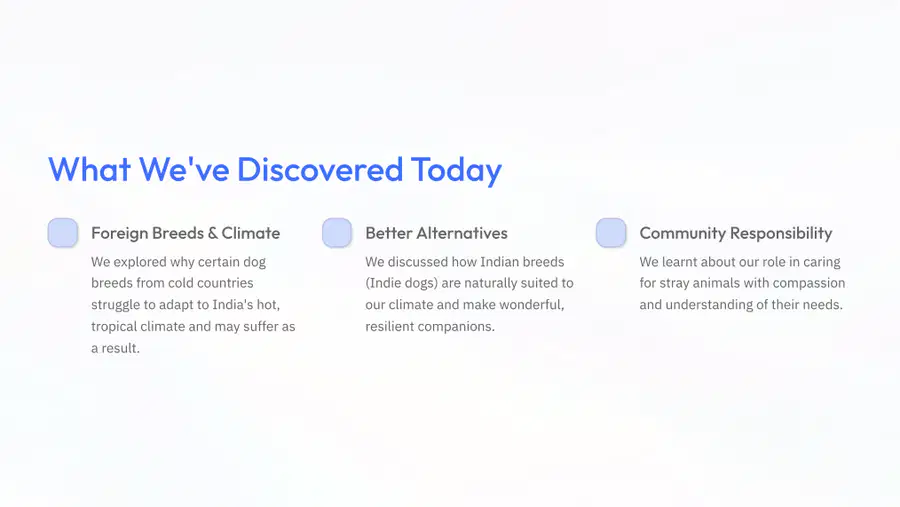 What We've Discovered Today

Foreign Breeds & Climate

We explored why certain dog breeds from cold countries struggle to adapt to India's hot, tropical climate and may suffer as a result.

Better Alternatives

We discussed how Indian breeds (Indie dogs) are naturally suited to our climate and make wonderful, resilient companions.

Community Responsibility

We learnt about our role in caring for stray animals with compassion and understanding of their needs.